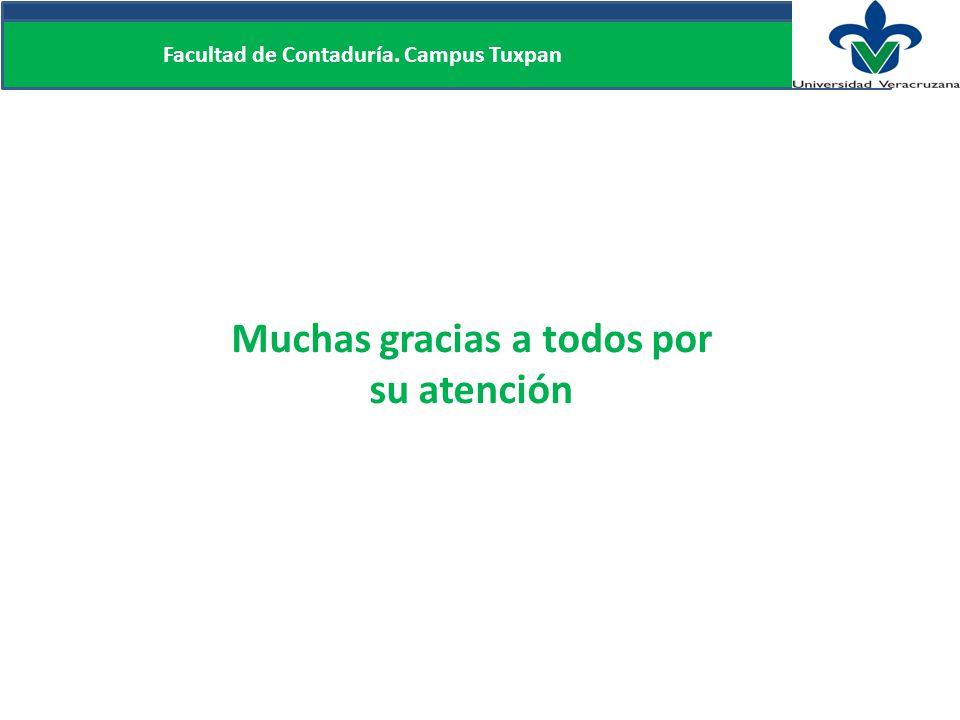 Facultad de Contaduría. Campus Tuxpan

Universidad Veracruzana

Muchas gracias a todos por su atención